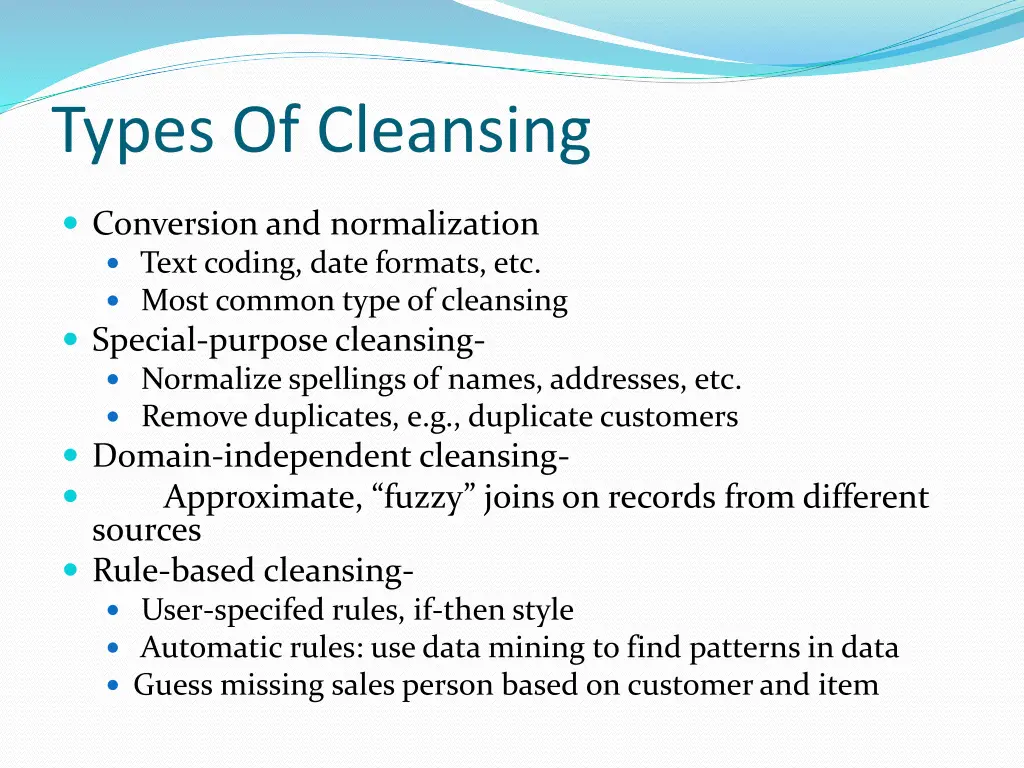 Types Of Cleansing

Conversion and normalization
Text coding, date formats, etc.
Most common type of cleansing
Special-purpose cleansing-
Normalize spellings of names, addresses, etc.
Remove duplicates, e.g., duplicate customers
Domain-independent cleansing-
Approximate, “fuzzy” joins on records from different sources
Rule-based cleansing-
User-specifed rules, if-then style
Automatic rules: use data mining to find patterns in data
Guess missing sales person based on customer and item